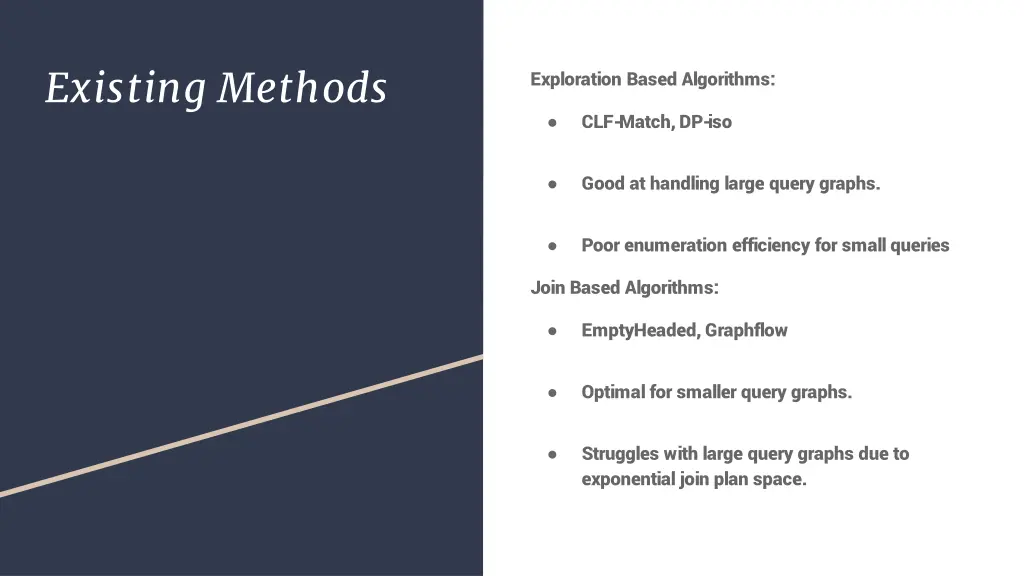 Existing Methods

Exploration Based Algorithms:

● CLF-Match, DP-iso

● Good at handling large query graphs.

● Poor enumeration efficiency for small queries

Join Based Algorithms:

● EmptyHeaded, Graphflow

● Optimal for smaller query graphs.

● Struggles with large query graphs due to exponential join plan space.